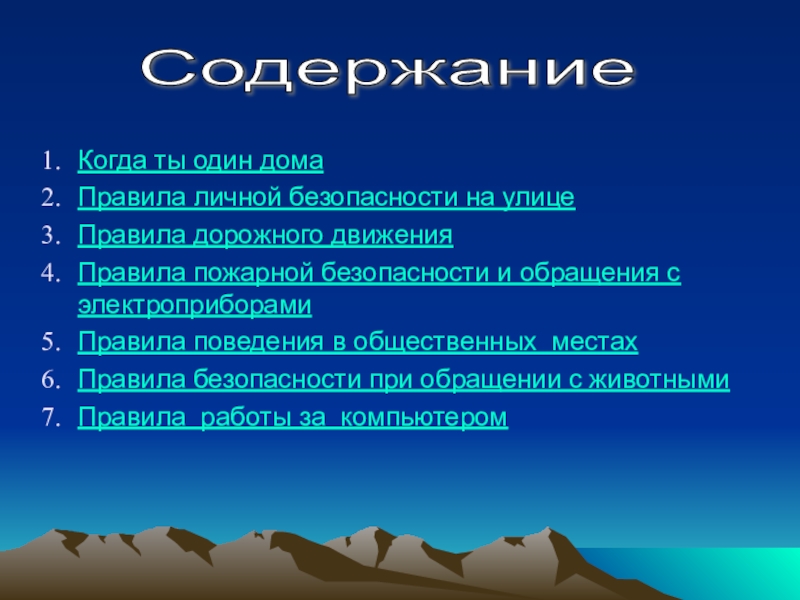 Содержание

1. Когда ты один дома
2. Правила личной безопасности на улице
3. Правила дорожного движения
4. Правила пожарной безопасности и обращения с электроприборами
5. Правила поведения в общественных местах
6. Правила безопасности при обращении с животными
7. Правила работы за компьютером